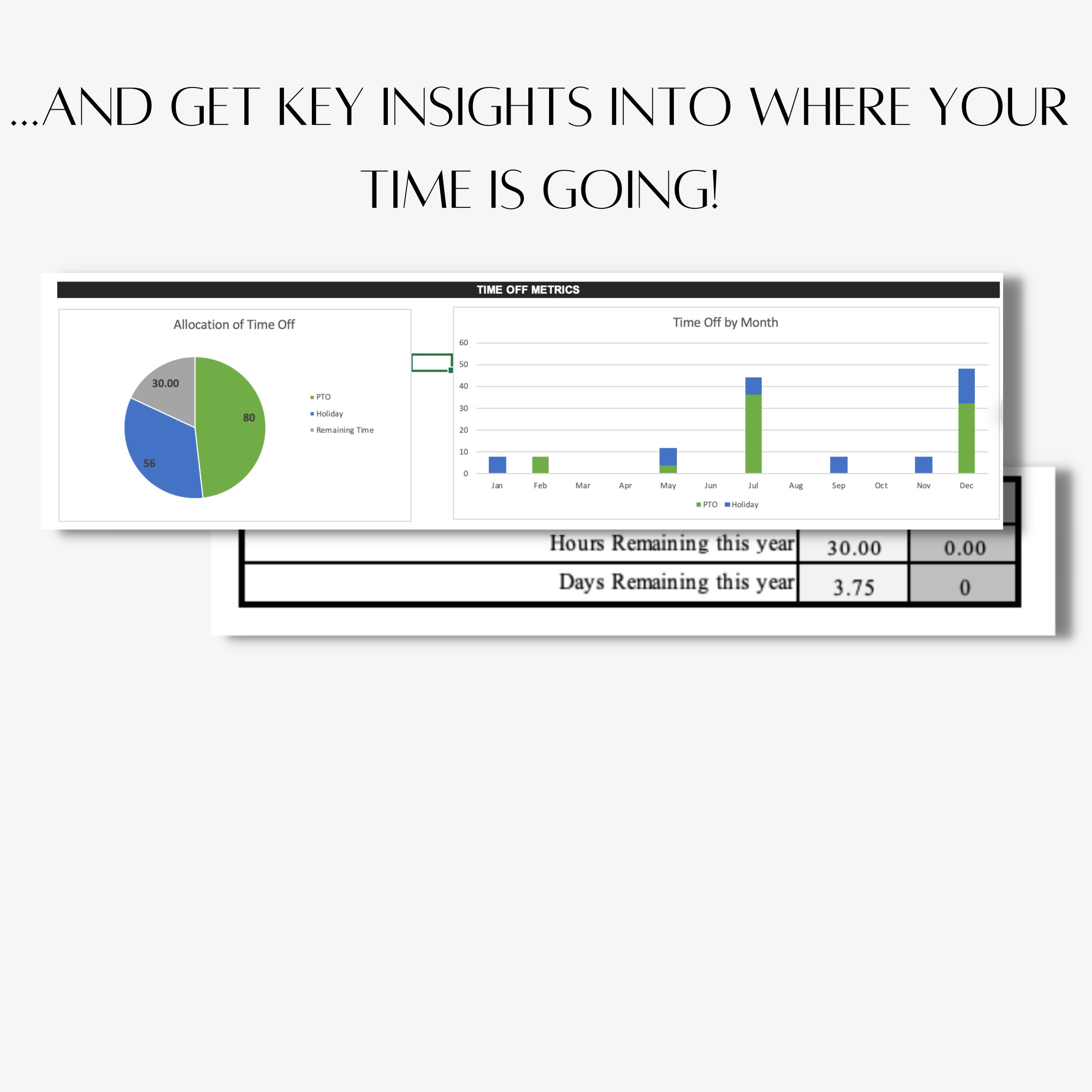 ...AND GET KEY INSIGHTS INTO WHERE YOUR TIME IS GOING!

TIME OFF METRICS

Allocation of Time Off

30.00
80
56

PTO
Holiday
Remaining Time

Time Off by Month

60
50
40
30
20
10
0

Jan Feb Mar Apr May Jun Jul Aug Sep Oct Nov Dec

PTO Holiday

| Hours Remaining this year | 30.00 | 0.00 |
|---|---|---|
| Days Remaining this year | 3.75 | 0 |